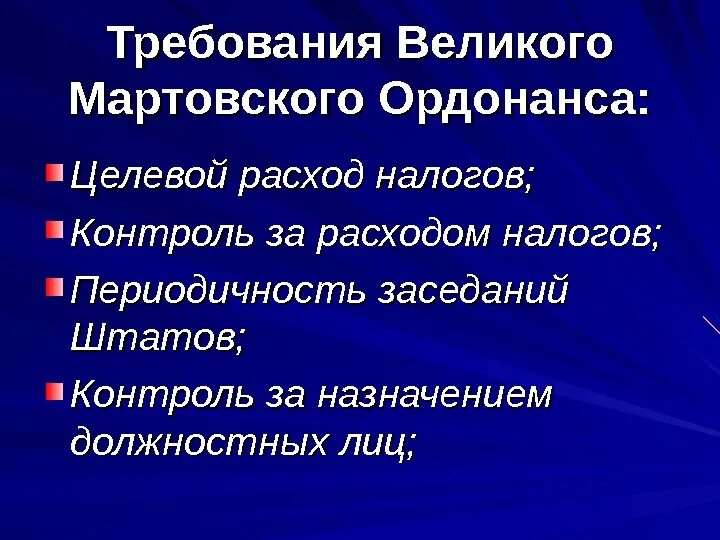 Требования Великого Мартовского Ордонанса:

Целевой расход налогов;

Контроль за расходом налогов;

Периодичность заседаний Штатов;

Контроль за назначением должностных лиц;